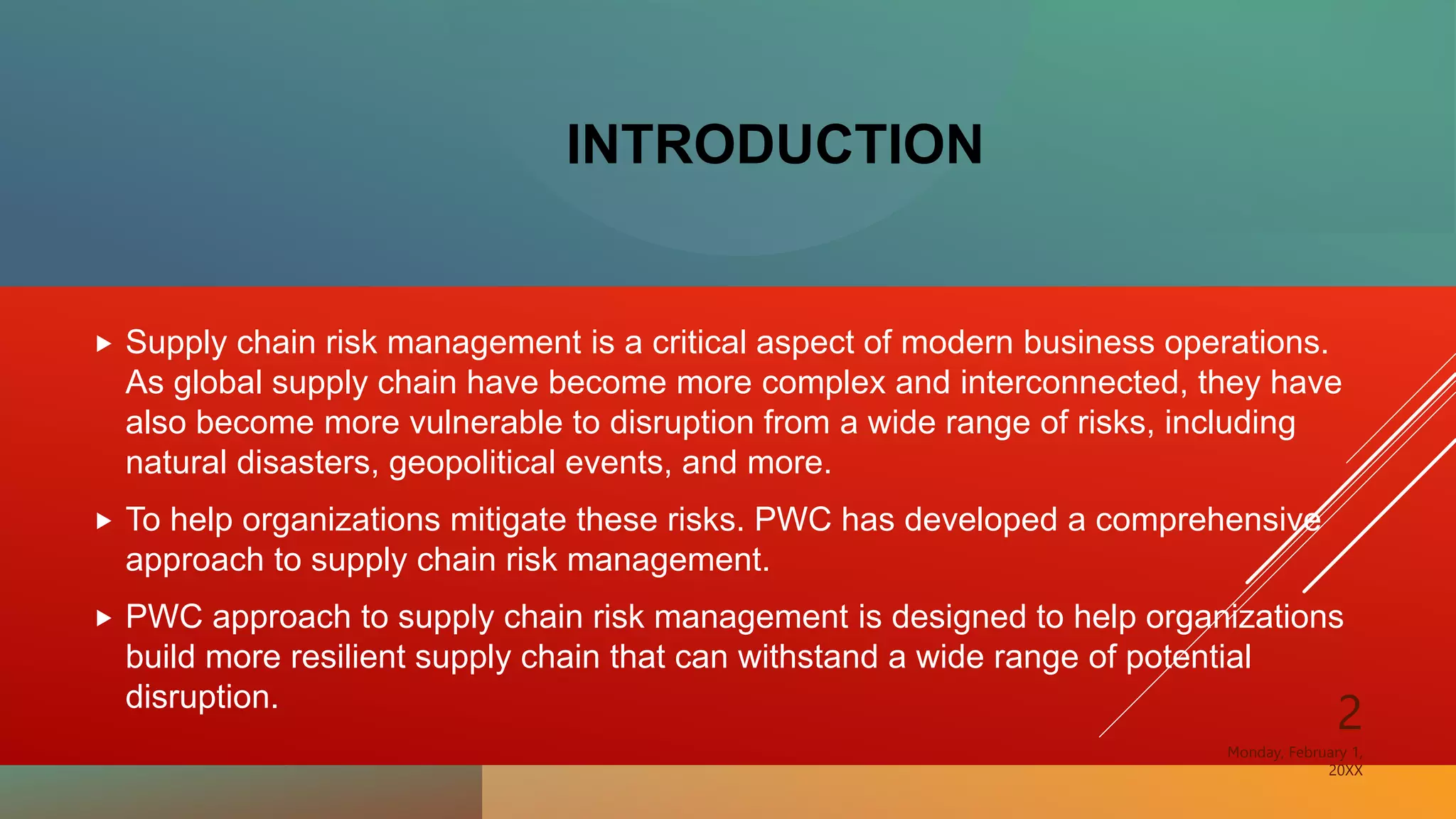 INTRODUCTION

▸ Supply chain risk management is a critical aspect of modern business operations. As global supply chain have become more complex and interconnected, they have also become more vulnerable to disruption from a wide range of risks, including natural disasters, geopolitical events, and more.

▸ To help organizations mitigate these risks. PWC has developed a comprehensive approach to supply chain risk management.

▸ PWC approach to supply chain risk management is designed to help organizations build more resilient supply chain that can withstand a wide range of potential disruption.

2

Monday, February 1, 20XX